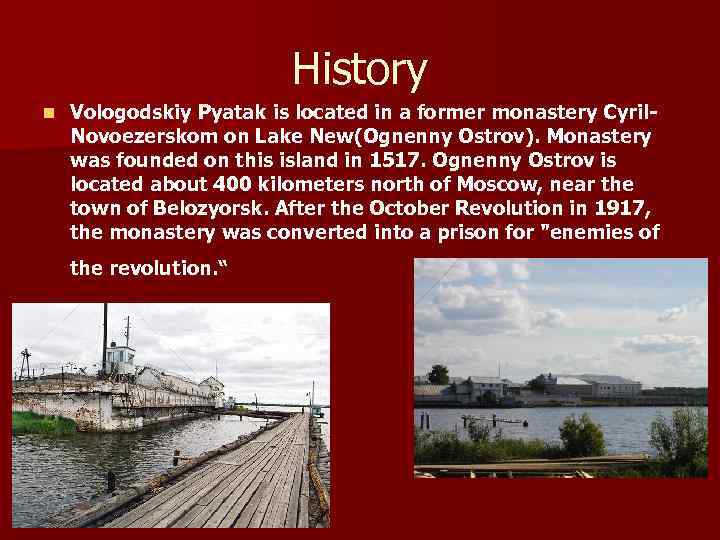 History

Vologodskiy Pyatak is located in a former monastery Cyril-Novoezerskom on Lake New(Ognenny Ostrov). Monastery was founded on this island in 1517. Ognenny Ostrov is located about 400 kilometers north of Moscow, near the town of Belozyorsk. After the October Revolution in 1917, the monastery was converted into a prison for "enemies of the revolution.“